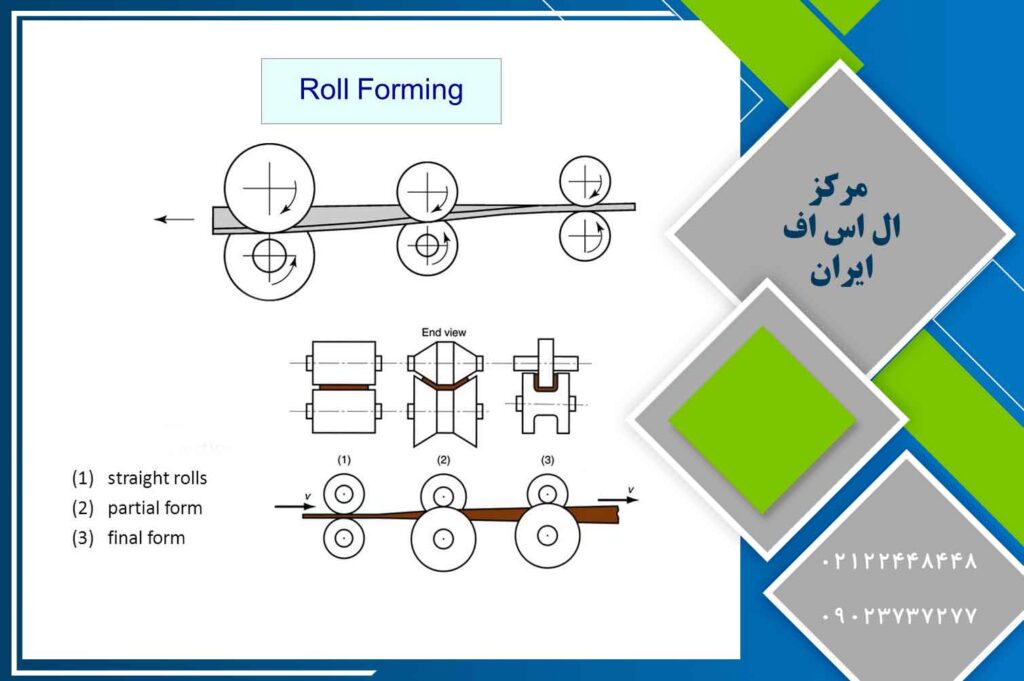 Roll Forming

End view

(1) straight rolls
(2) partial form
(3) final form

(1)
(2)
(3)
v
v

مرکز
ال اس اف
ایران

۰۲۱۲۲۴۴۸۴۴۸

۰۹۰۲۳۷۳۷۲۷۷